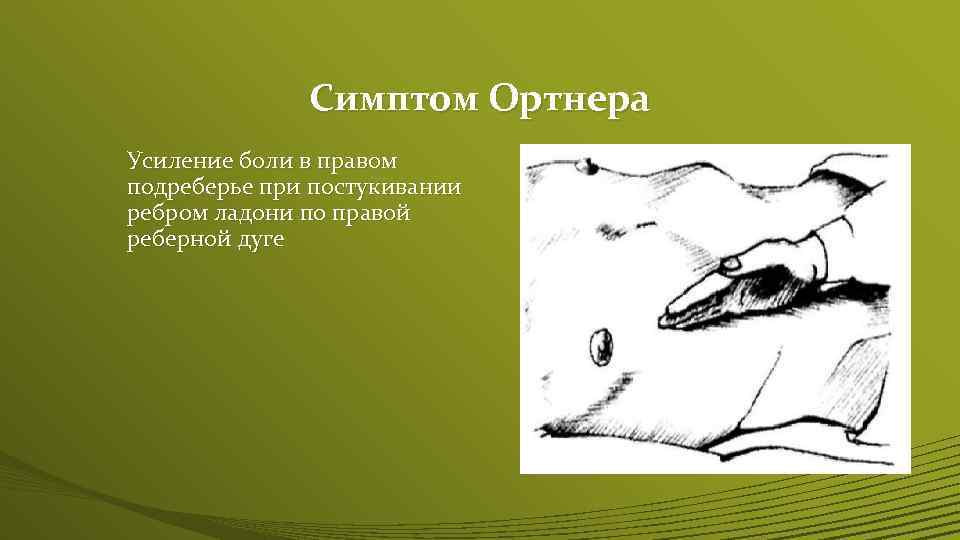 Симптом Ортнера

Усиление боли в правом подреберье при постукивании ребром ладони по правой реберной дуге